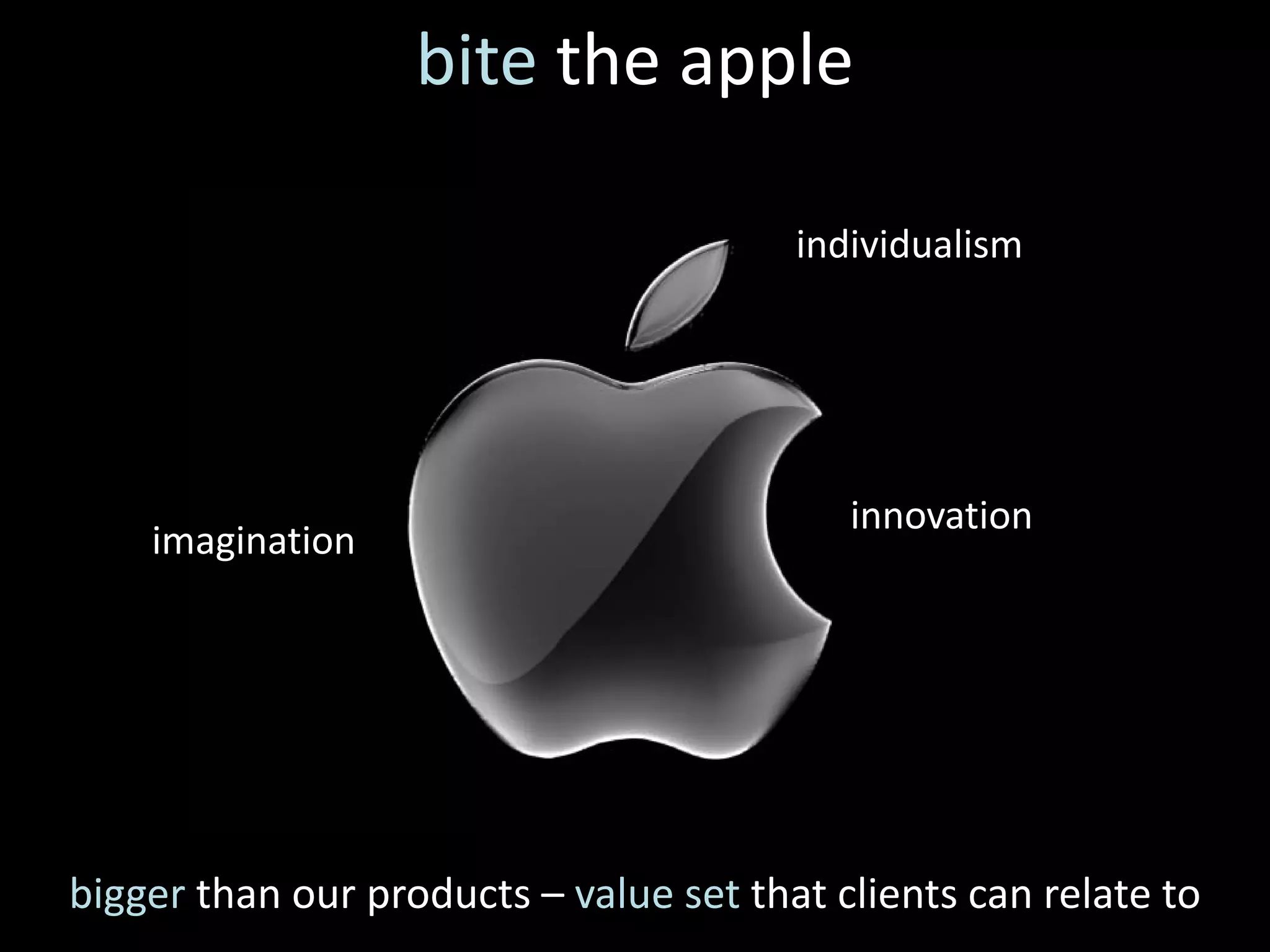 bite the apple

individualism

innovation

imagination

bigger than our products – value set that clients can relate to